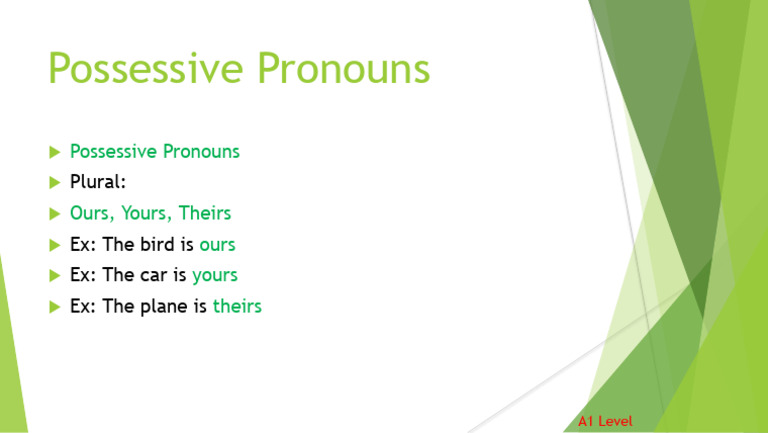 Possessive Pronouns

Possessive Pronouns

Plural:

Ours, Yours, Theirs

Ex: The bird is ours

Ex: The car is yours

Ex: The plane is theirs

A1 Level